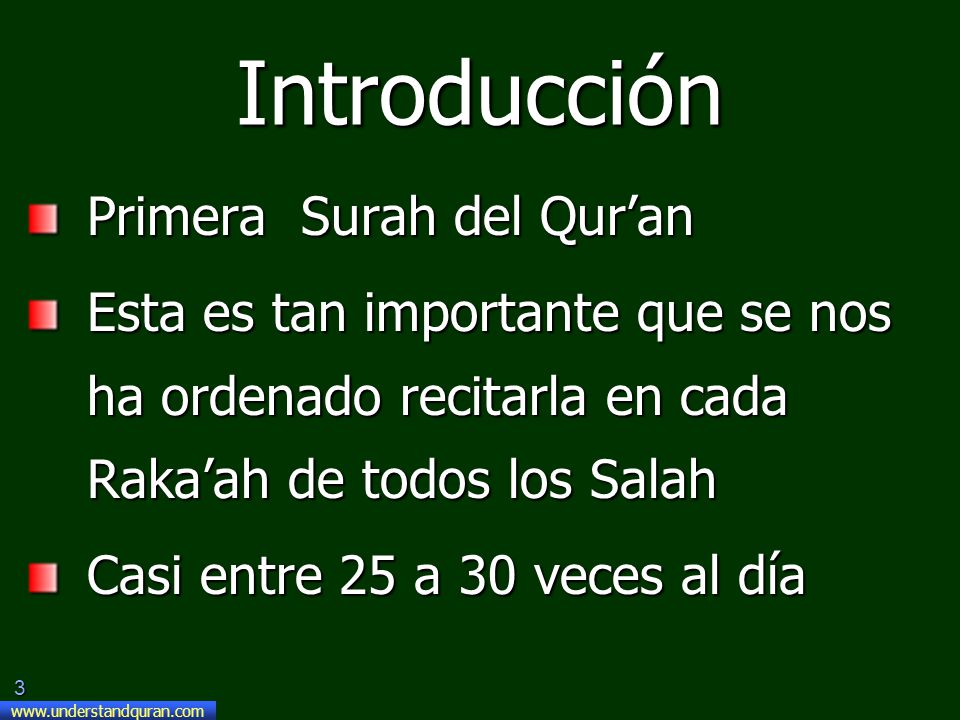 Introducción

Primera  Surah del Qur’an

Esta es tan importante que se nos ha ordenado recitarla en cada Raka’ah de todos los Salah

Casi entre 25 a 30 veces al día

3

www.understandquran.com